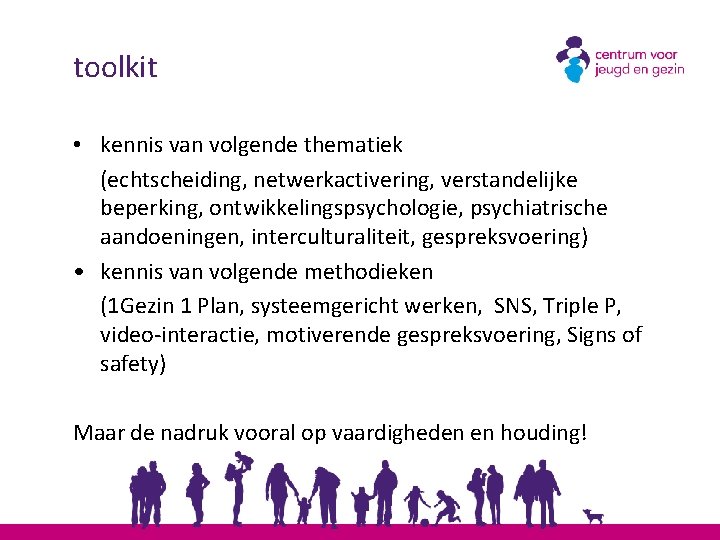 toolkit

centrum voor jeugd en gezin

• kennis van volgende thematiek
(echtscheiding, netwerkactivering, verstandelijke beperking, ontwikkelingspsychologie, psychiatrische aandoeningen, interculturaliteit, gespreksvoering)
• kennis van volgende methodieken
(1Gezin 1 Plan, systeemgericht werken, SNS, Triple P, video-interactie, motiverende gespreksvoering, Signs of safety)

Maar de nadruk vooral op vaardigheden en houding!